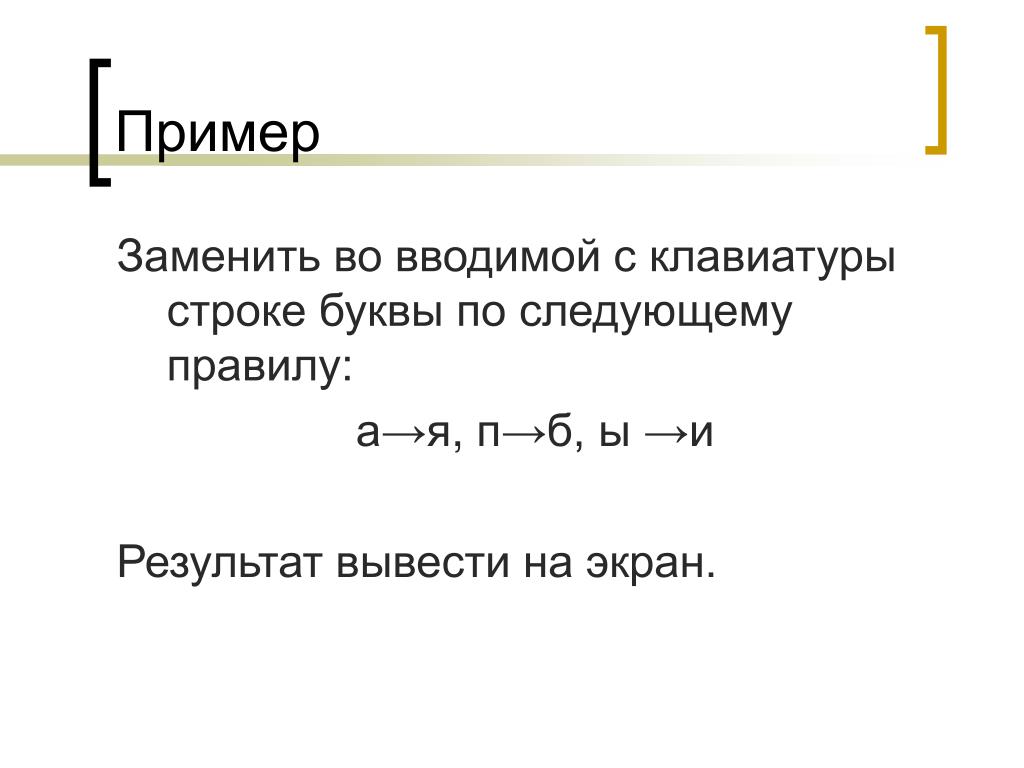 Пример

Заменить во вводимой с клавиатуры строке буквы по следующему правилу:

а→я, п→б, ы →и

Результат вывести на экран.